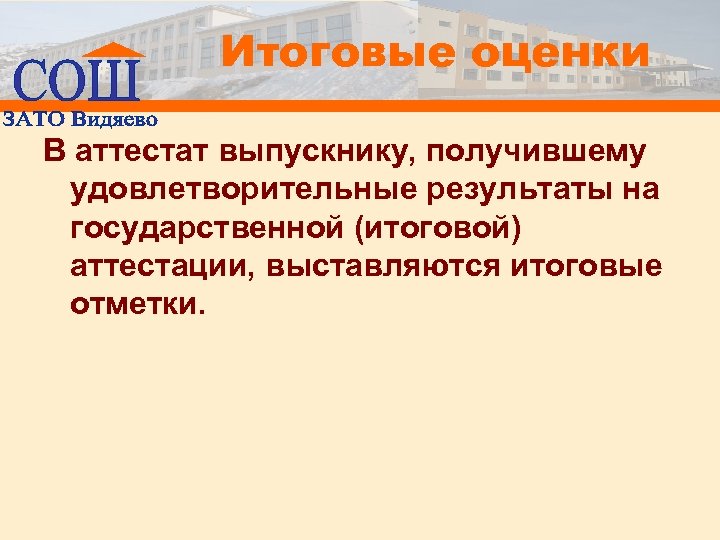 СОШ
ЗАТО Видяево

Итоговые оценки

В аттестат выпускнику, получившему удовлетворительные результаты на государственной (итоговой) аттестации, выставляются итоговые отметки.